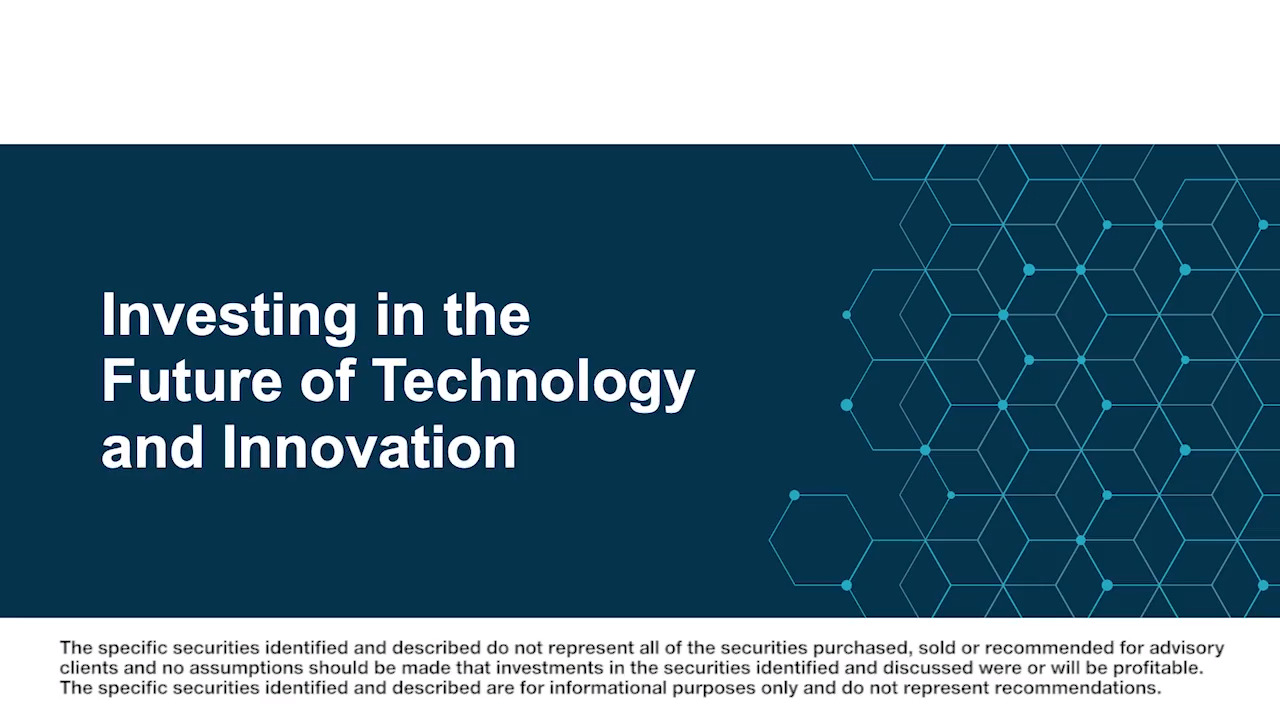 Investing in the Future of Technology and Innovation

The specific securities identified and described do not represent all of the securities purchased, sold or recommended for advisory clients and no assumptions should be made that investments in the securities identified and discussed were or will be profitable. The specific securities identified and described are for informational purposes only and do not represent recommendations.